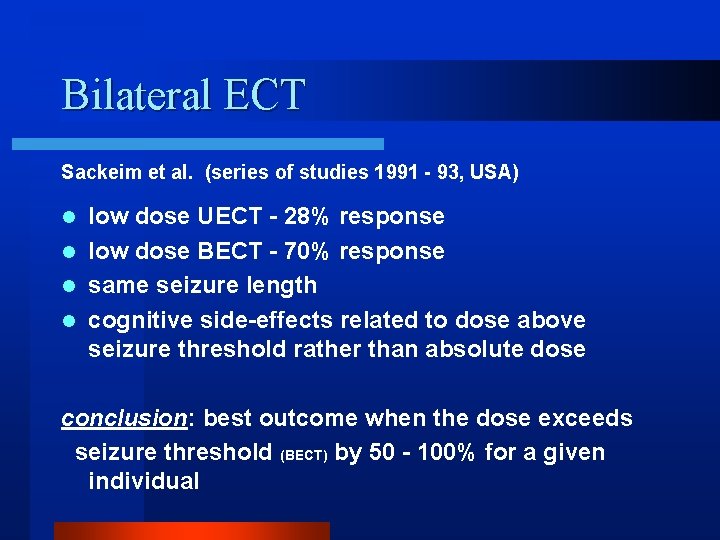 Bilateral ECT

Sackeim et al. (series of studies 1991 - 93, USA)

- low dose UECT - 28% response
- low dose BECT - 70% response
- same seizure length
- cognitive side-effects related to dose above seizure threshold rather than absolute dose

conclusion: best outcome when the dose exceeds seizure threshold (BECT) by 50 - 100% for a given individual